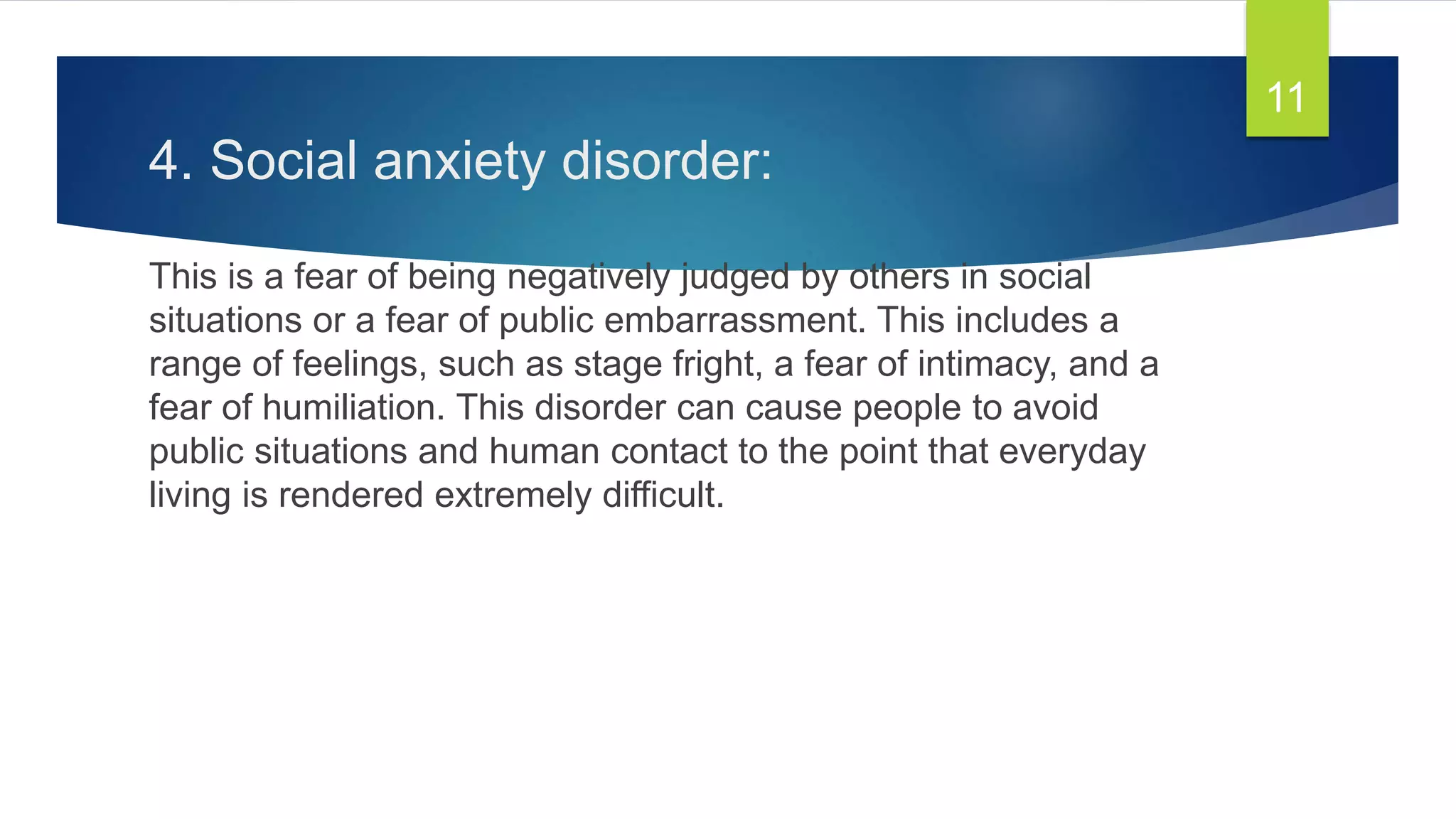 11

4. Social anxiety disorder:

This is a fear of being negatively judged by others in social situations or a fear of public embarrassment. This includes a range of feelings, such as stage fright, a fear of intimacy, and a fear of humiliation. This disorder can cause people to avoid public situations and human contact to the point that everyday living is rendered extremely difficult.